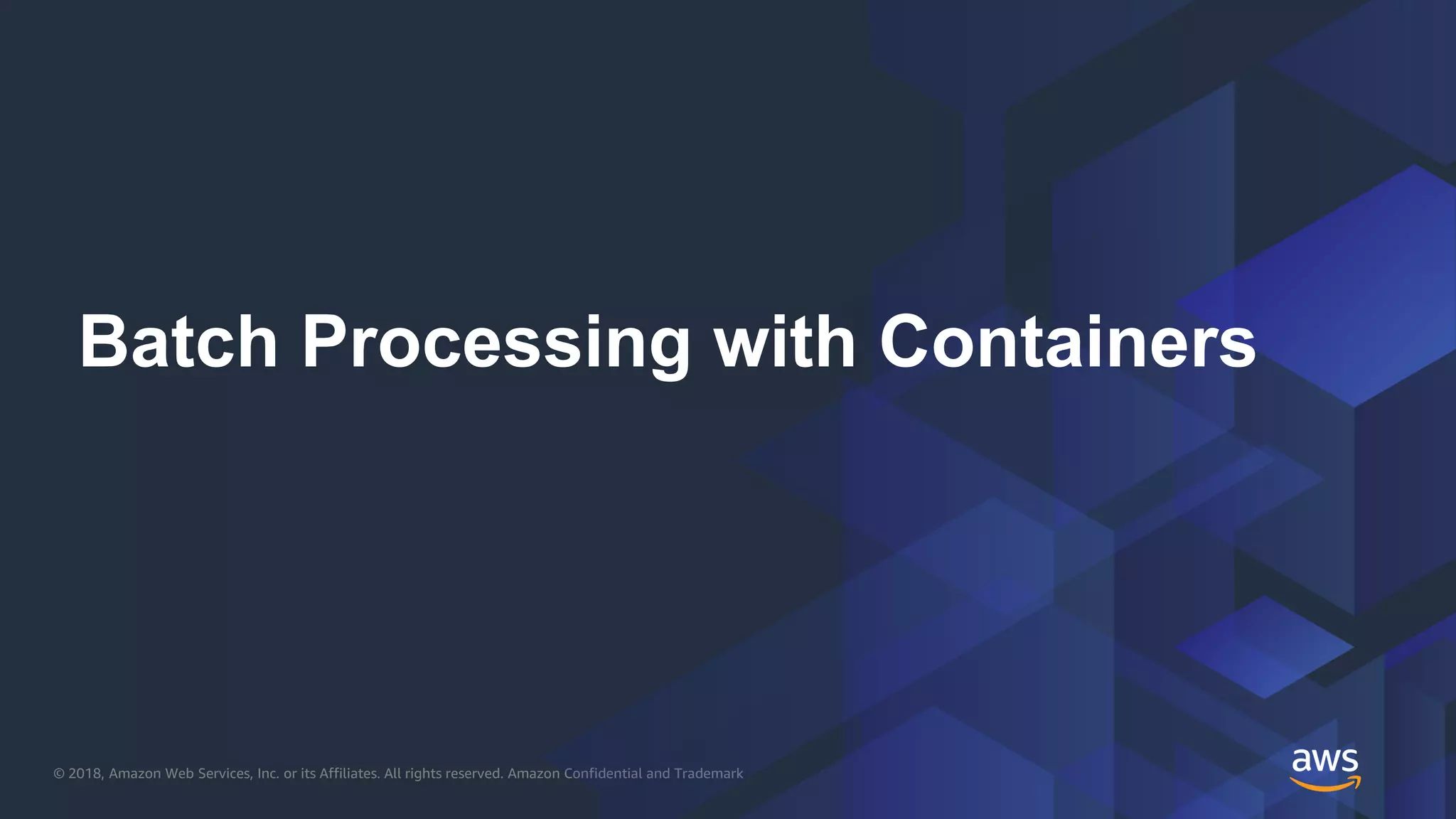 Batch Processing with Containers

© 2018, Amazon Web Services, Inc. or its Affiliates. All rights reserved. Amazon Confidential and Trademark

aws